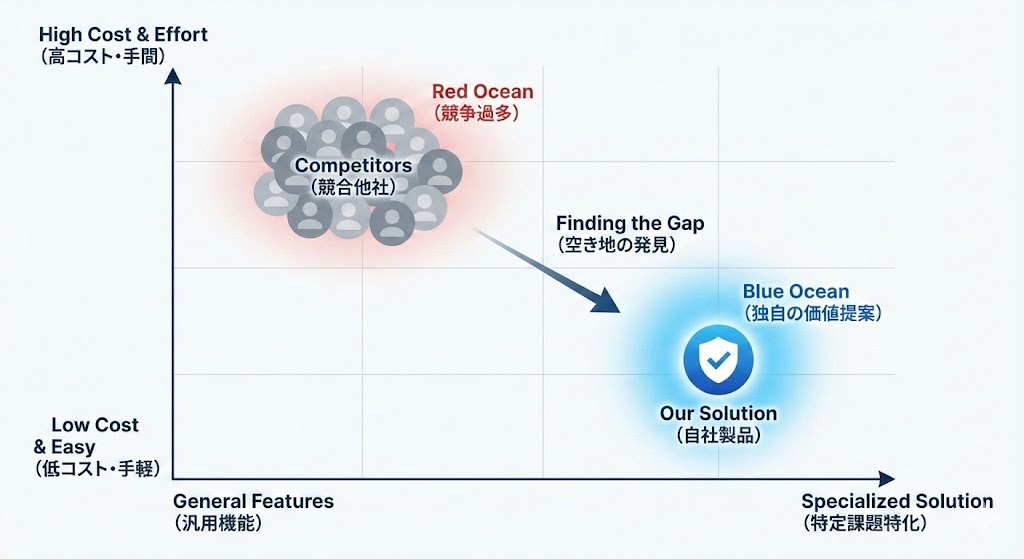 High Cost & Effort
(高コスト・手間)

Red Ocean
(競争過多)

Competitors
(競合他社)

Finding the Gap
(空き地の発見)

Blue Ocean
(独自の価値提案)

Our Solution
(自社製品)

Low Cost
& Easy
(低コスト・手軽)

General Features
(汎用機能)

Specialized Solution
(特定課題特化)